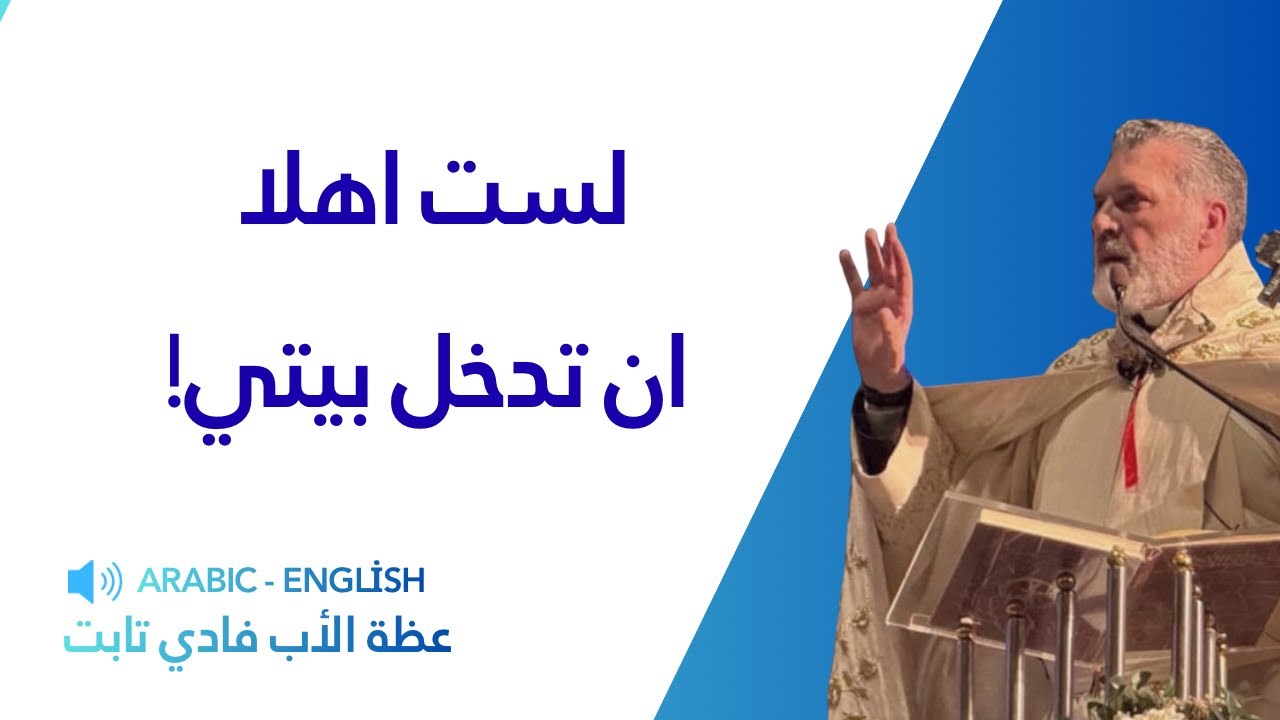 لست اهلا
ان تدخل بيتي!

ARABIC - ENGLİSH
عظة الأب فادي تابت